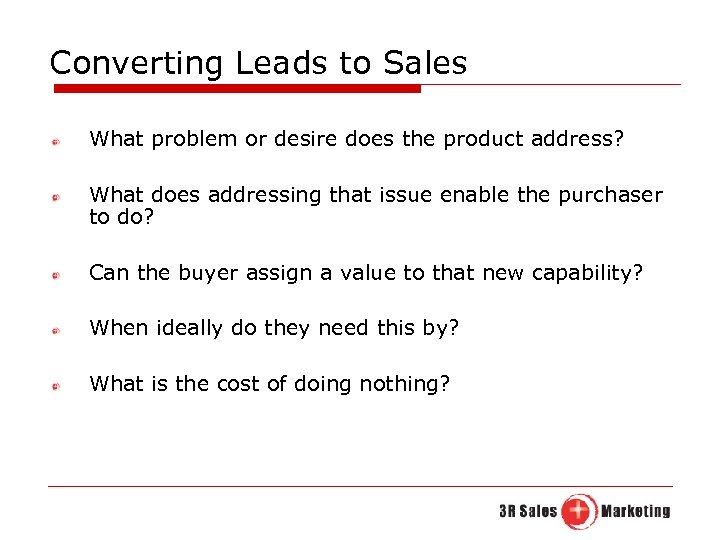 Converting Leads to Sales

What problem or desire does the product address?

What does addressing that issue enable the purchaser to do?

Can the buyer assign a value to that new capability?

When ideally do they need this by?

What is the cost of doing nothing?

3R Sales + Marketing